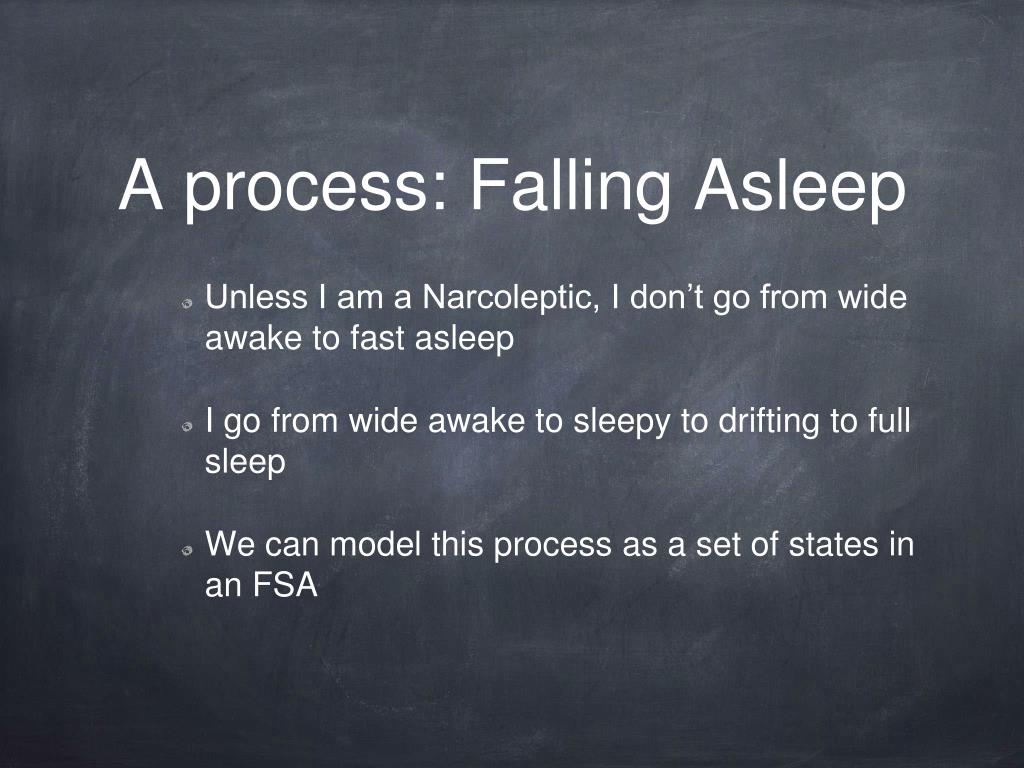 A process: Falling Asleep

Unless I am a Narcoleptic, I don’t go from wide awake to fast asleep

I go from wide awake to sleepy to drifting to full sleep

We can model this process as a set of states in an FSA